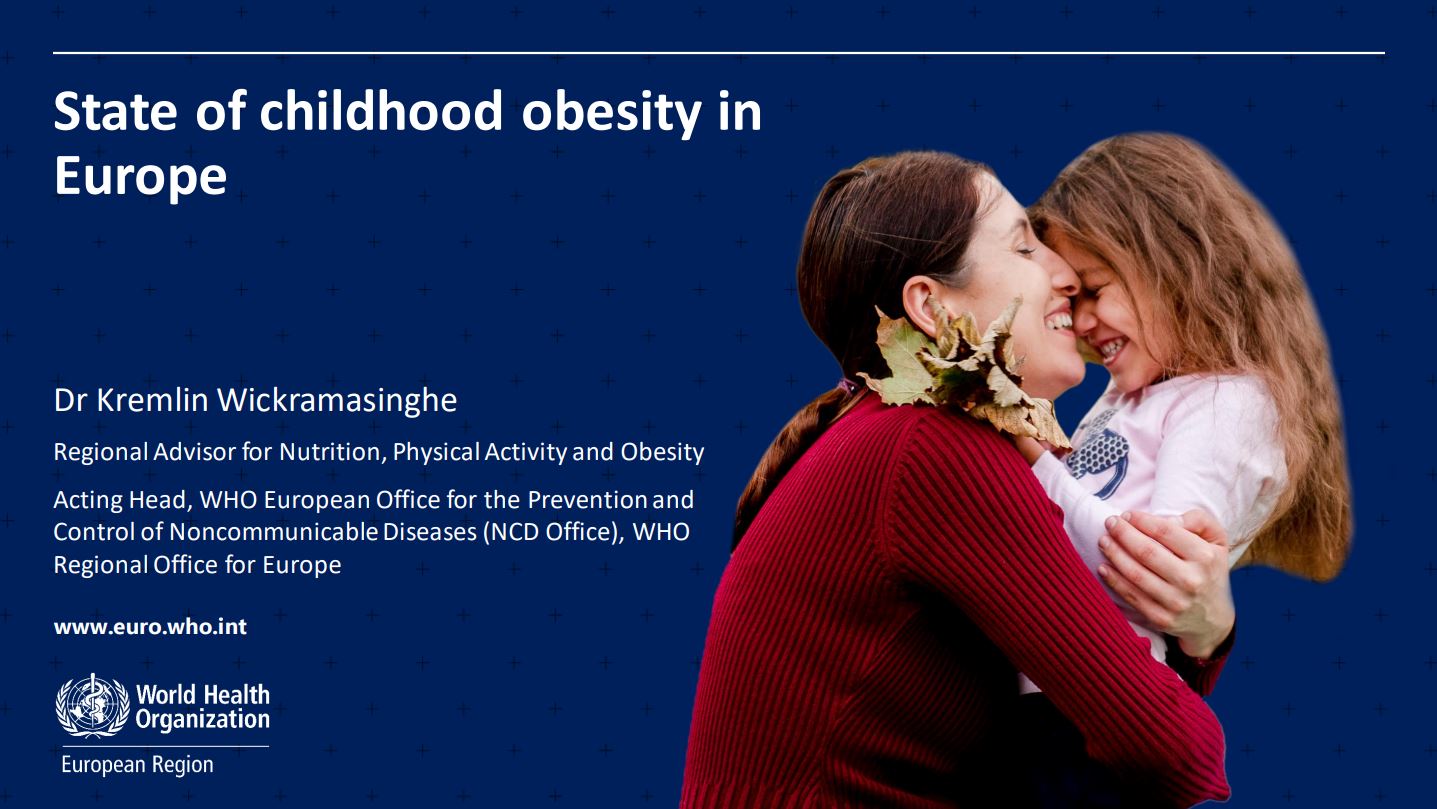 State of childhood obesity in Europe

Dr Kremlin Wickramasinghe

Regional Advisor for Nutrition, Physical Activity and Obesity

Acting Head, WHO European Office for the Prevention and Control of Noncommunicable Diseases (NCD Office), WHO Regional Office for Europe

www.euro.who.int

World Health Organization

European Region